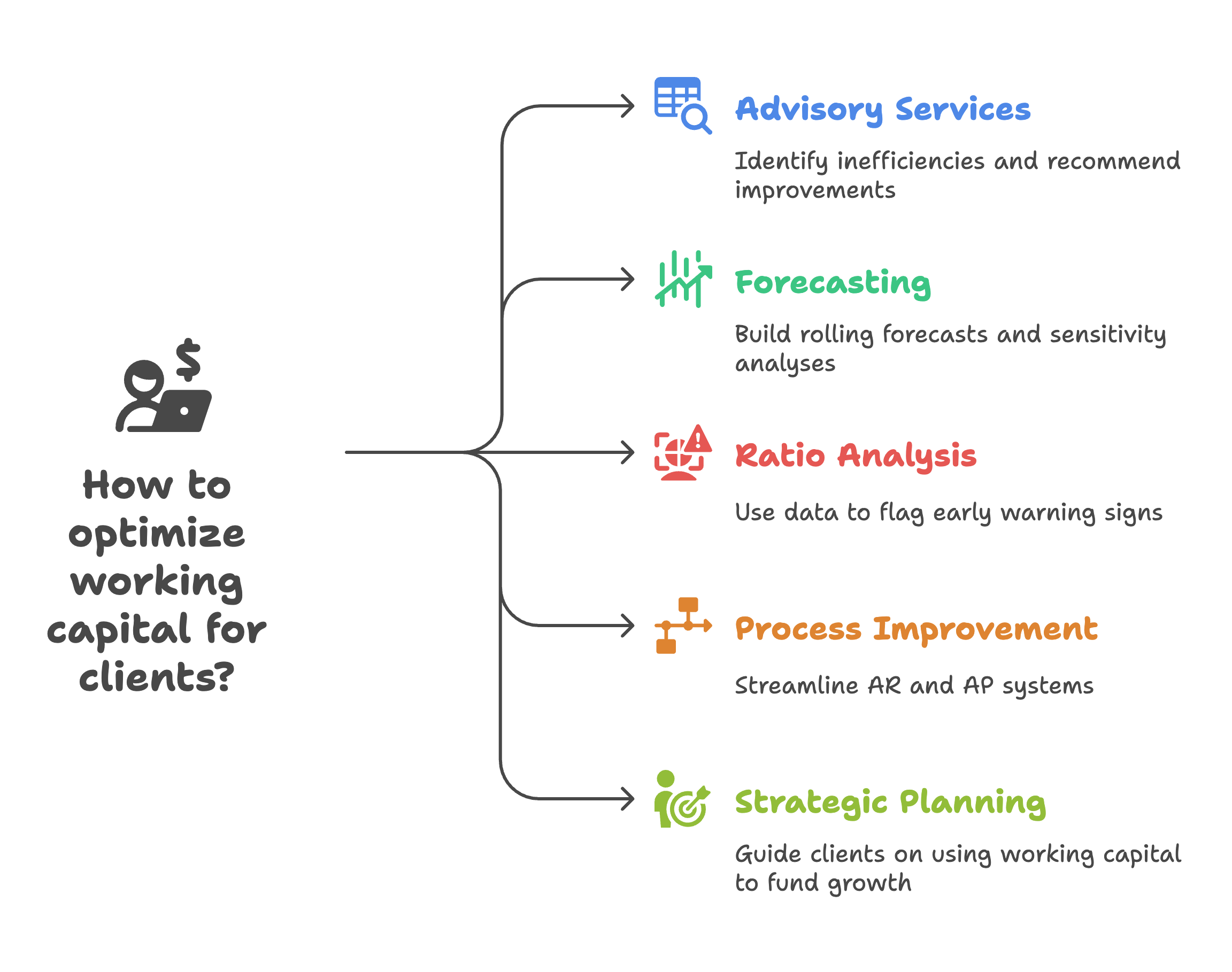 How to optimize working capital for clients?

Advisory Services

Identify inefficiencies and recommend improvements

Forecasting

Build rolling forecasts and sensitivity analyses

Ratio Analysis

Use data to flag early warning signs

Process Improvement

Streamline AR and AP systems

Strategic Planning

Guide clients on using working capital to fund growth